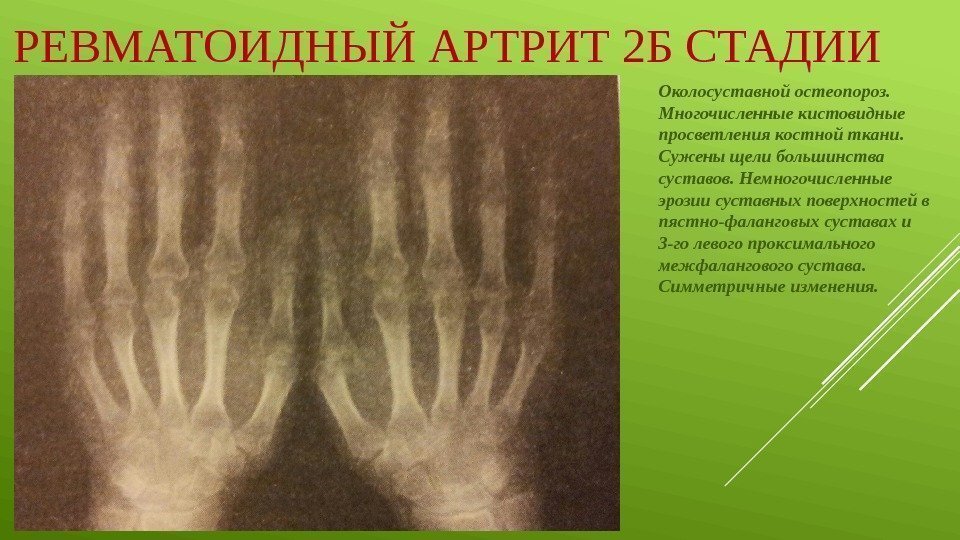 РЕВМАТОИДНЫЙ АРТРИТ 2Б СТАДИИ

Околосуставной остеопороз. Многочисленные кистовидные просветления костной ткани. Сужены щели большинства суставов. Немногочисленные эрозии суставных поверхностей в пястно-фаланговых суставах и 3-го левого проксимального межфалангового сустава. Симметричные изменения.